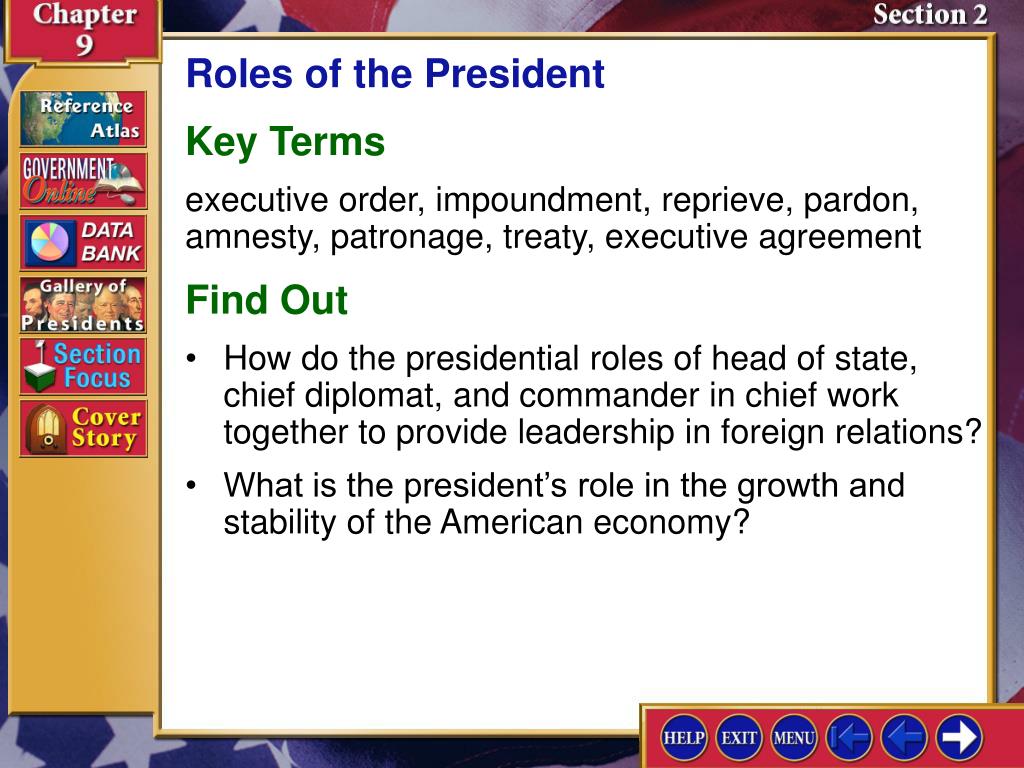 Chapter 9

Section 2

Reference Atlas

GOVERNMENT Online

DATA BANK

Gallery of Presidents

Section Focus

Cover Story

Roles of the President

Key Terms

executive order, impoundment, reprieve, pardon, amnesty, patronage, treaty, executive agreement

Find Out

• How do the presidential roles of head of state, chief diplomat, and commander in chief work together to provide leadership in foreign relations?

• What is the president's role in the growth and stability of the American economy?

HELP EXIT MENU